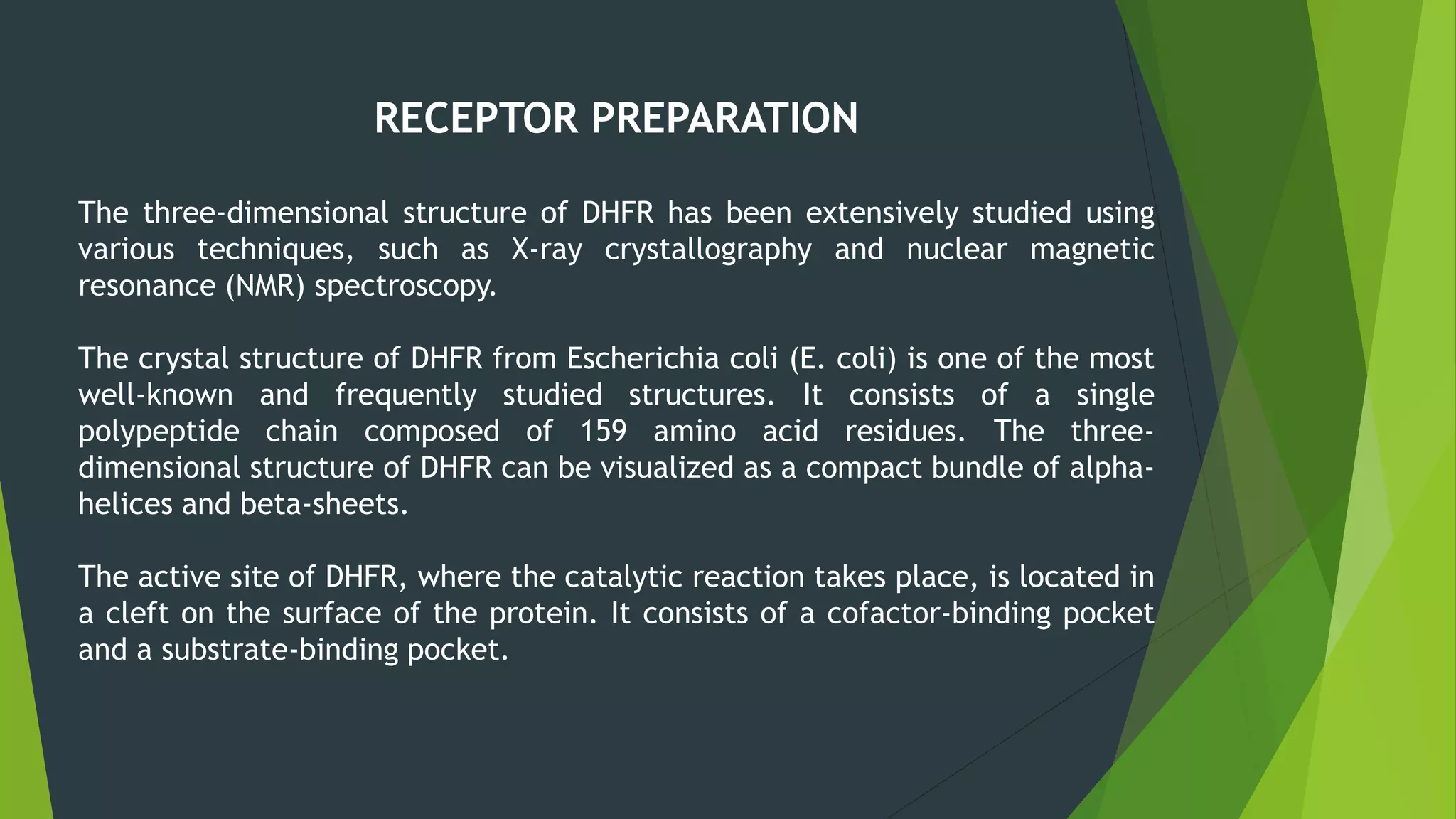 RECEPTOR PREPARATION

The three-dimensional structure of DHFR has been extensively studied using various techniques, such as X-ray crystallography and nuclear magnetic resonance (NMR) spectroscopy.

The crystal structure of DHFR from Escherichia coli (E. coli) is one of the most well-known and frequently studied structures. It consists of a single polypeptide chain composed of 159 amino acid residues. The three-dimensional structure of DHFR can be visualized as a compact bundle of alpha-helices and beta-sheets.

The active site of DHFR, where the catalytic reaction takes place, is located in a cleft on the surface of the protein. It consists of a cofactor-binding pocket and a substrate-binding pocket.